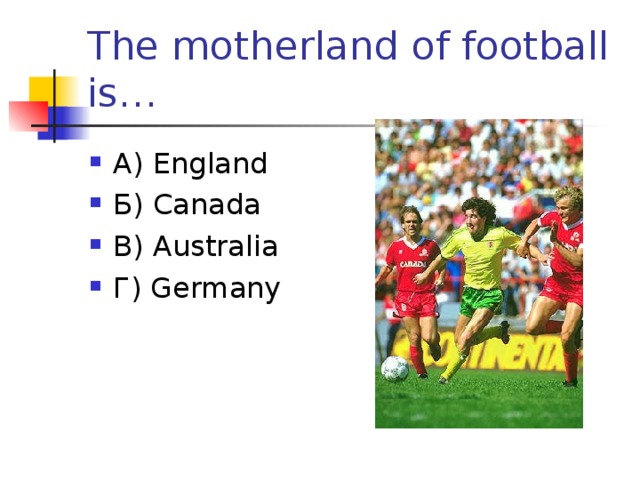 The motherland of football is…

А) England
Б) Canada
В) Australia
Г) Germany

CANADA

ONTINENTA